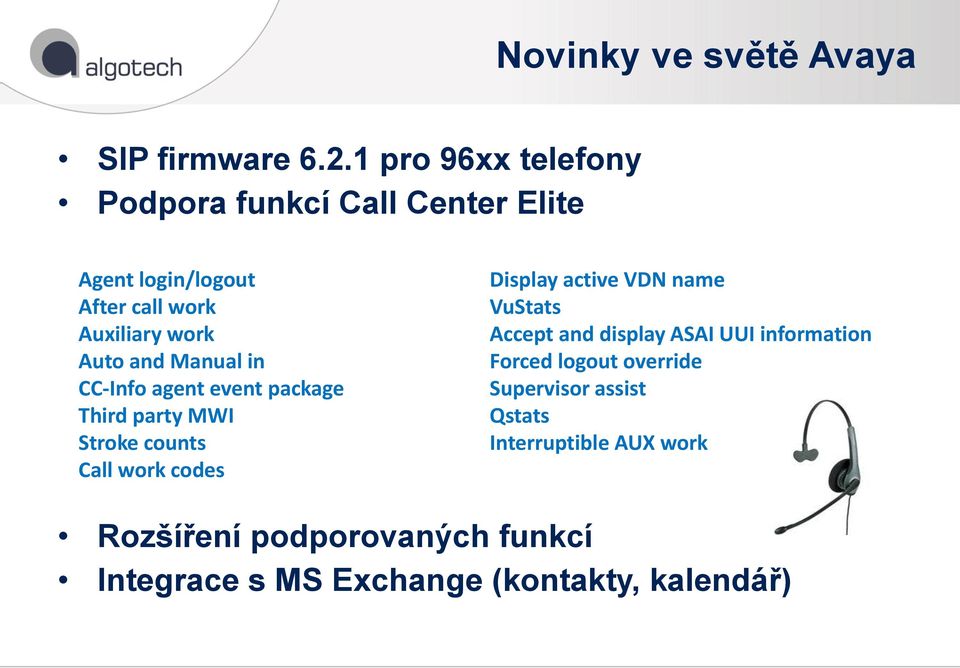 algotech

Novinky ve světě Avaya

• SIP firmware 6.2.1 pro 96xx telefony
• Podpora funkcí Call Center Elite

Agent login/logout
After call work
Auxiliary work
Auto and Manual in
CC-Info agent event package
Third party MWI
Stroke counts
Call work codes

Display active VDN name
VuStats
Accept and display ASAI UUI information
Forced logout override
Supervisor assist
Qstats
Interruptible AUX work

• Rozšíření podporovaných funkcí
• Integrace s MS Exchange (kontakty, kalendář)